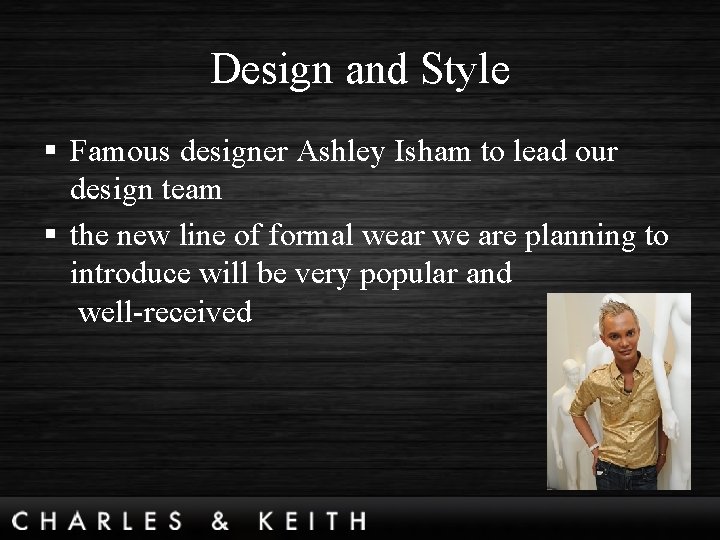 Design and Style

▪ Famous designer Ashley Isham to lead our design team

▪ the new line of formal wear we are planning to introduce will be very popular and well-received

CHARLES & KEITH